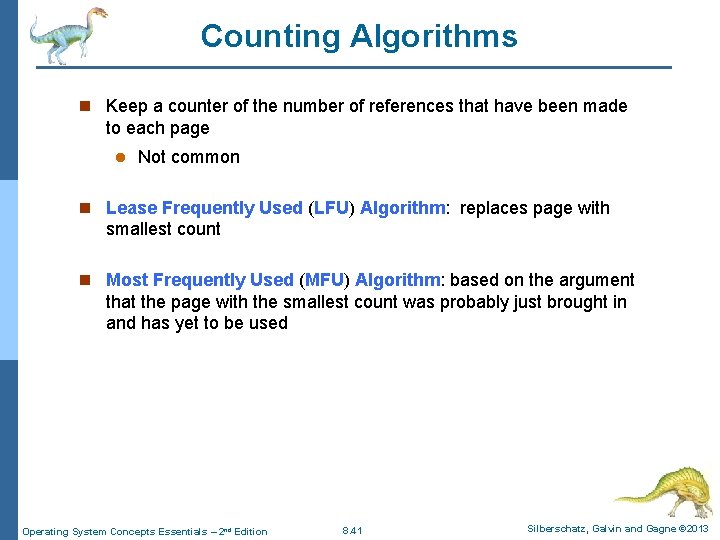 Counting Algorithms

Keep a counter of the number of references that have been made to each page

Not common

Lease Frequently Used (LFU) Algorithm: replaces page with smallest count

Most Frequently Used (MFU) Algorithm: based on the argument that the page with the smallest count was probably just brought in and has yet to be used

Operating System Concepts Essentials – 2nd Edition

8.41

Silberschatz, Galvin and Gagne ©2013